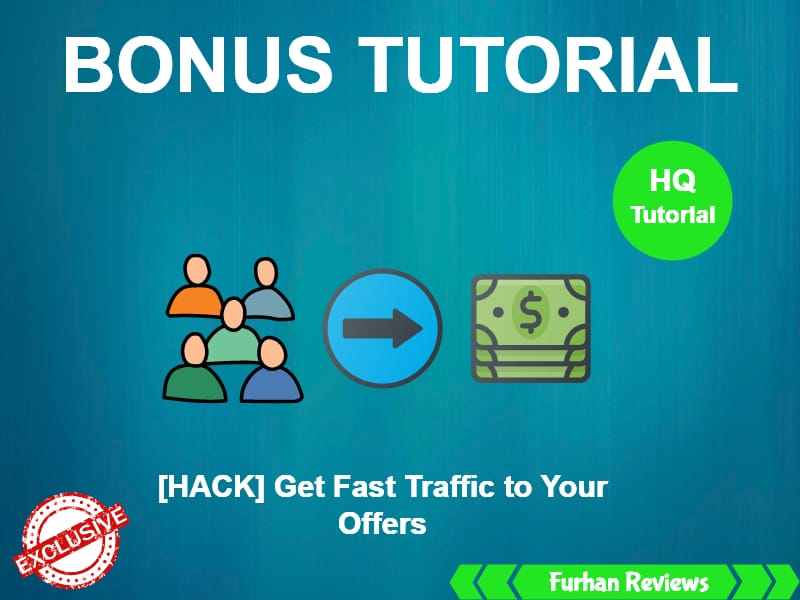 BONUS TUTORIAL

HQ Tutorial

$

[HACK] Get Fast Traffic to Your Offers

EXCLUSIVE

Furhan Reviews